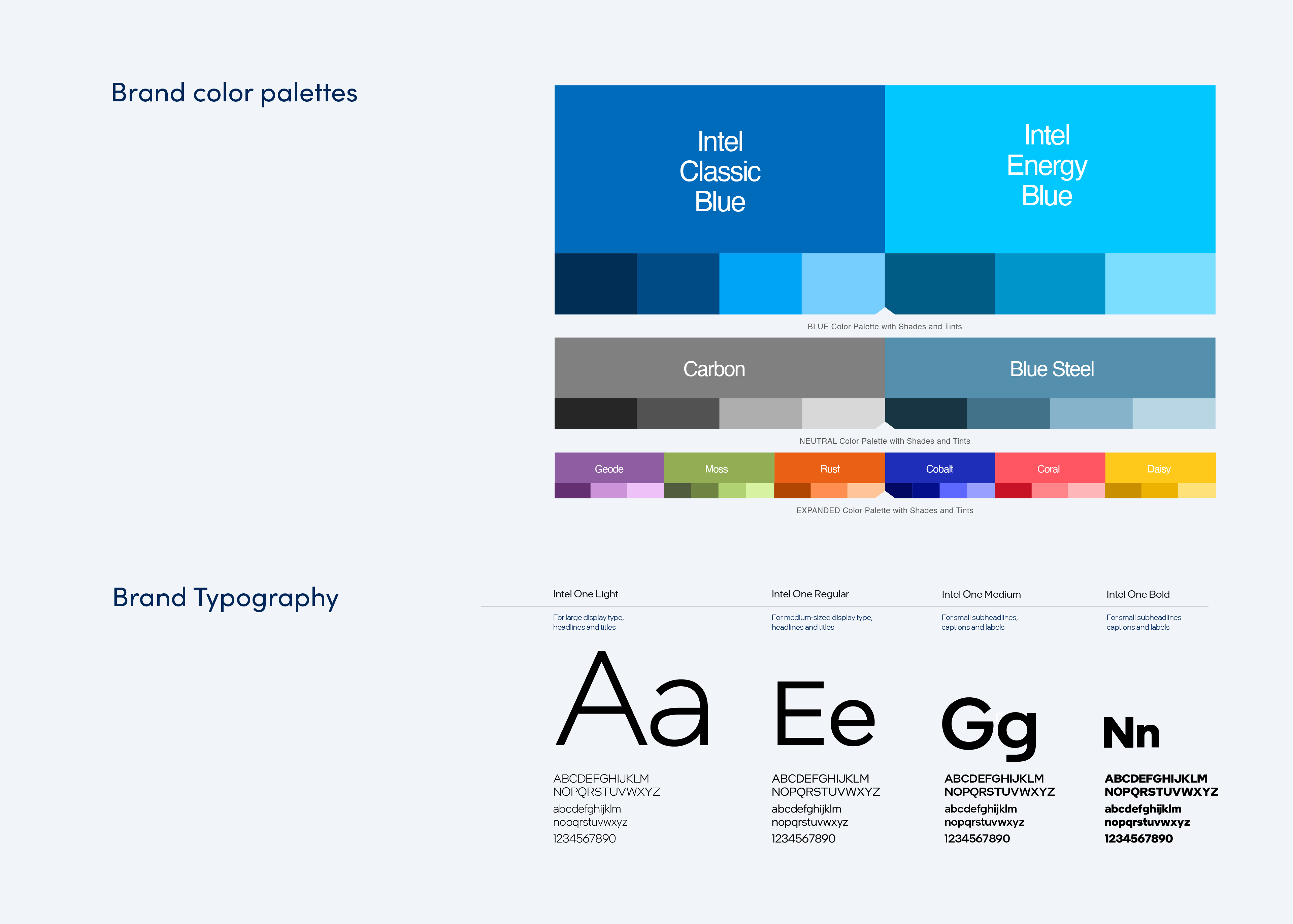 Brand color palettes

Intel Classic Blue

Intel Energy Blue

BLUE Color Palette with Shades and Tints

Carbon

Blue Steel

NEUTRAL Color Palette with Shades and Tints

Geode

Moss

Rust

Cobalt

Coral

Daisy

EXPANDED Color Palette with Shades and Tints

Brand Typography

Intel One Light

For large display type, headlines and titles

Aa

ABCDEFGHIJKLM
NOPQRSTUVWXYZ
abcdefghijklm
nopqrstuvwxyz
1234567890

Intel One Regular

For medium-sized display type, headlines and titles

Ee

ABCDEFGHIJKLM
NOPQRSTUVWXYZ
abcdefghijklm
nopqrstuvwxyz
1234567890

Intel One Medium

For small subheadlines, captions and labels

Gg

ABCDEFGHIJKLM
NOPQRSTUVWXYZ
abcdefghijklm
nopqrstuvwxyz
1234567890

Intel One Bold

For small subheadlines captions and labels

Nn

ABCDEFGHIJKLM
NOPQRSTUVWXYZ
abcdefghijklm
nopqrstuvwxyz
1234567890